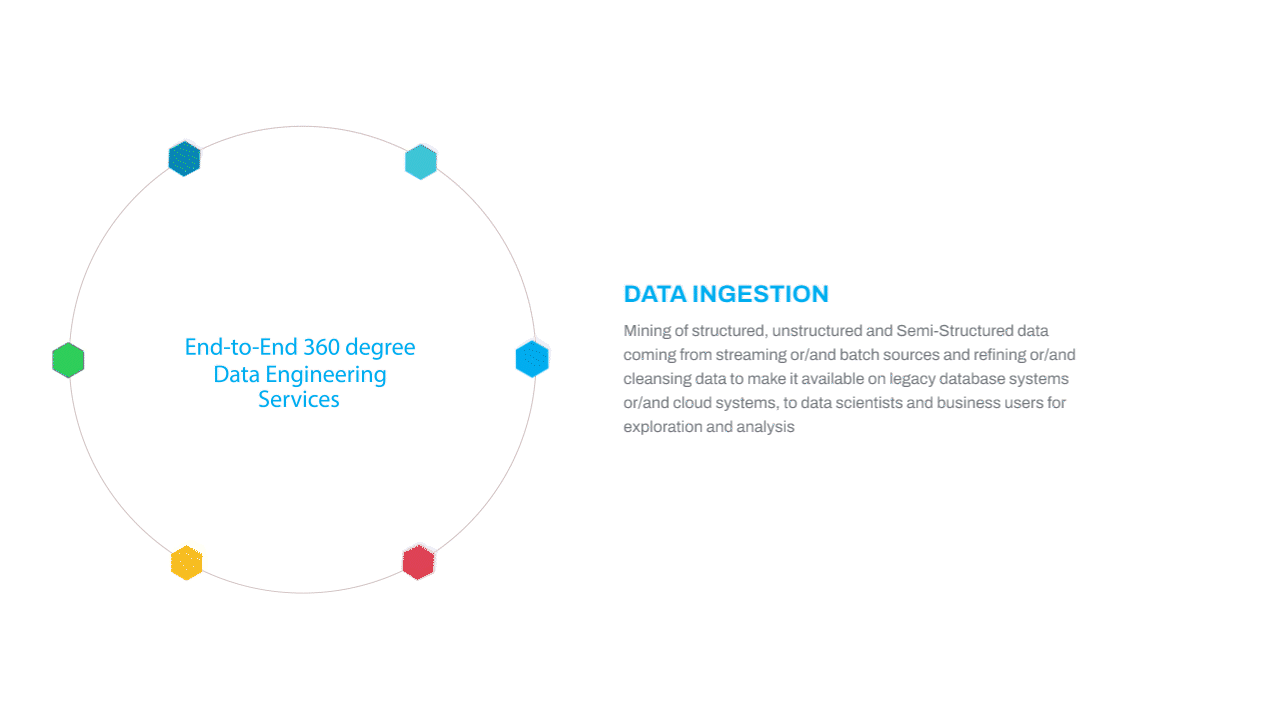 End-to-End 360 degree Data Engineering Services

DATA INGESTION

Mining of structured, unstructured and Semi-Structured data coming from streaming or/and batch sources and refining or/and cleansing data to make it available on legacy database systems or/and cloud systems, to data scientists and business users for exploration and analysis